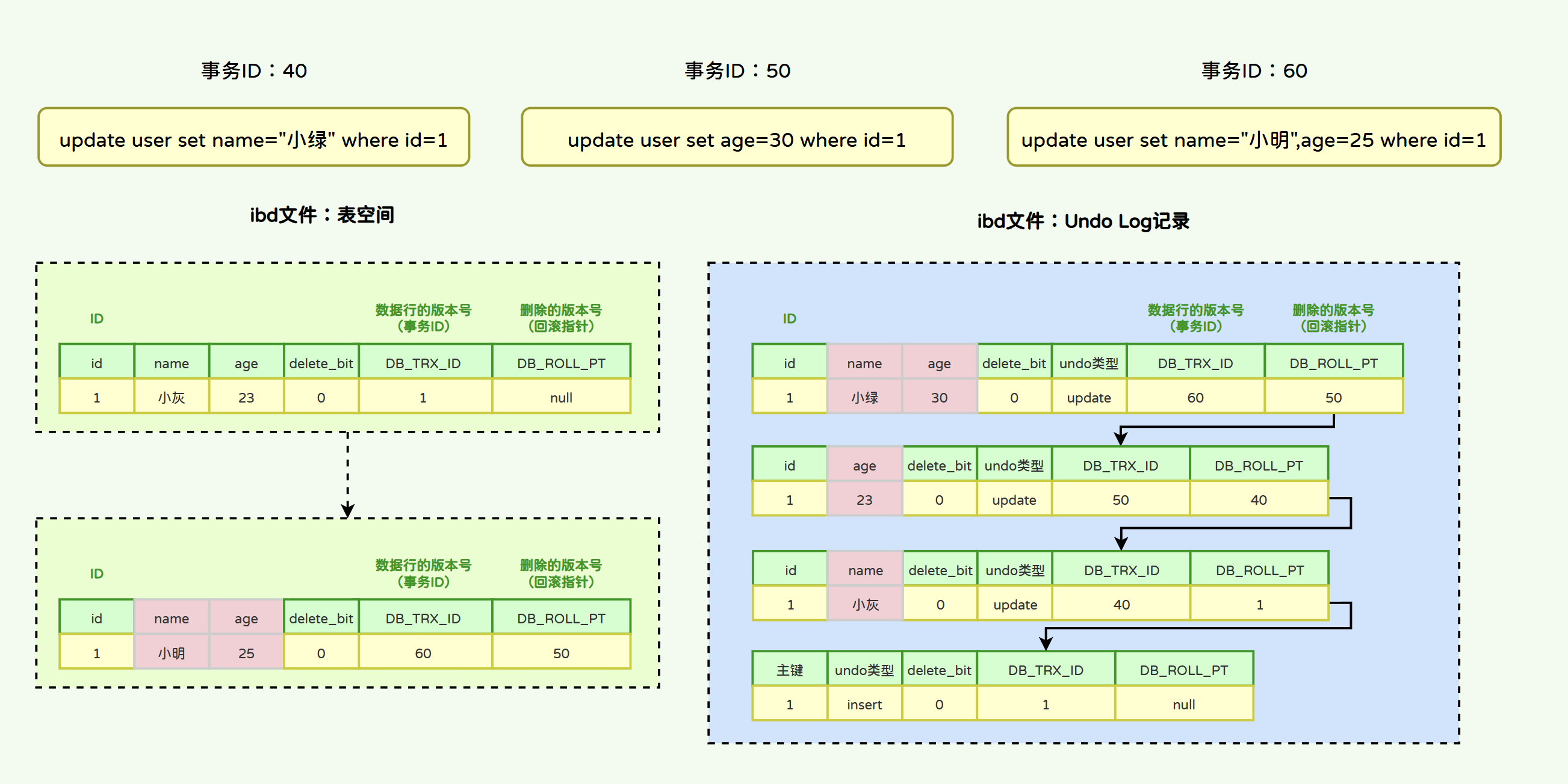 事务ID：40

update user set name="小绿" where id=1

事务ID：50

update user set age=30 where id=1

事务ID：60

update user set name="小明",age=25 where id=1

ibd文件：表空间

ID

数据行的版本号（事务ID）

删除的版本号（回滚指针）

| id | name | age | delete_bit | DB_TRX_ID | DB_ROLL_PT |
|---|---|---|---|---|---|
| 1 | 小灰 | 23 | 0 | 1 | null |

ID

数据行的版本号（事务ID）

删除的版本号（回滚指针）

| id | name | age | delete_bit | DB_TRX_ID | DB_ROLL_PT |
|---|---|---|---|---|---|
| 1 | 小明 | 25 | 0 | 60 | 50 |

ibd文件：Undo Log记录

ID

数据行的版本号（事务ID）

删除的版本号（回滚指针）

| id | name | age | delete_bit | undo类型 | DB_TRX_ID | DB_ROLL_PT |
|---|---|---|---|---|---|---|
| 1 | 小绿 | 30 | 0 | update | 60 | 50 |

| id | age | delete_bit | undo类型 | DB_TRX_ID | DB_ROLL_PT |
|---|---|---|---|---|---|
| 1 | 23 | 0 | update | 50 | 40 |

| id | name | delete_bit | undo类型 | DB_TRX_ID | DB_ROLL_PT |
|---|---|---|---|---|---|
| 1 | 小灰 | 0 | update | 40 | 1 |

| 主键 | undo类型 | delete_bit | DB_TRX_ID | DB_ROLL_PT |
|---|---|---|---|---|
| 1 | insert | 0 | 1 | null |